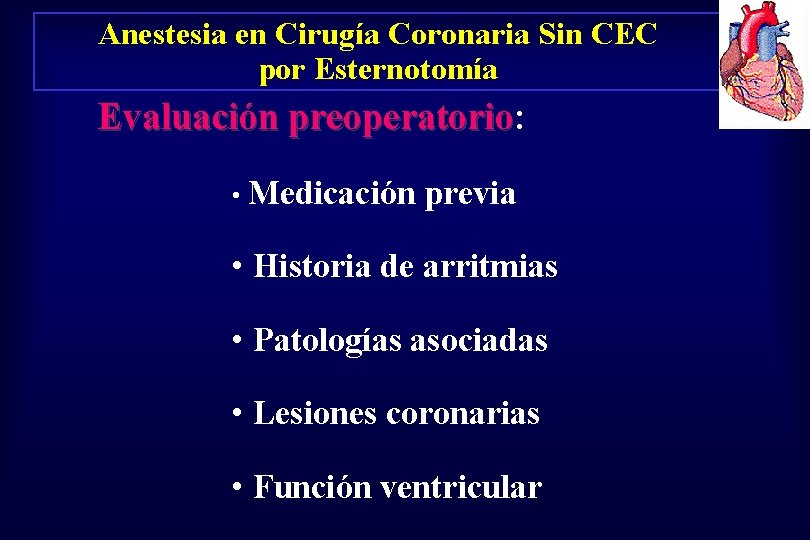 Anestesia en Cirugía Coronaria Sin CEC
por Esternotomía

Evaluación preoperatorio:

• Medicación previa

• Historia de arritmias

• Patologías asociadas

• Lesiones coronarias

• Función ventricular